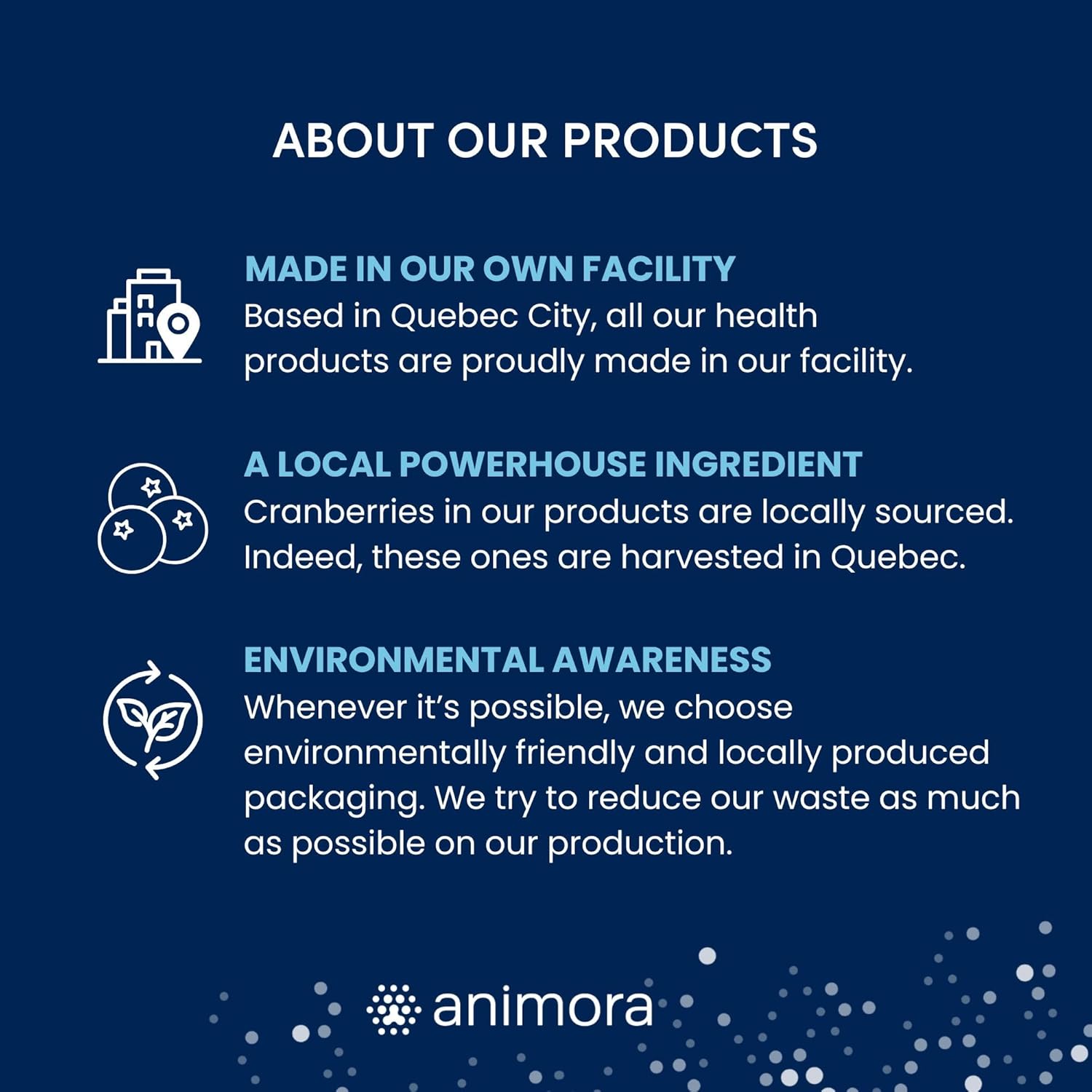 ABOUT OUR PRODUCTS

MADE IN OUR OWN FACILITY
Based in Quebec City, all our health products are proudly made in our facility.

A LOCAL POWERHOUSE INGREDIENT
Cranberries in our products are locally sourced. Indeed, these ones are harvested in Quebec.

ENVIRONMENTAL AWARENESS
Whenever it's possible, we choose environmentally friendly and locally produced packaging. We try to reduce our waste as much as possible on our production.

animora